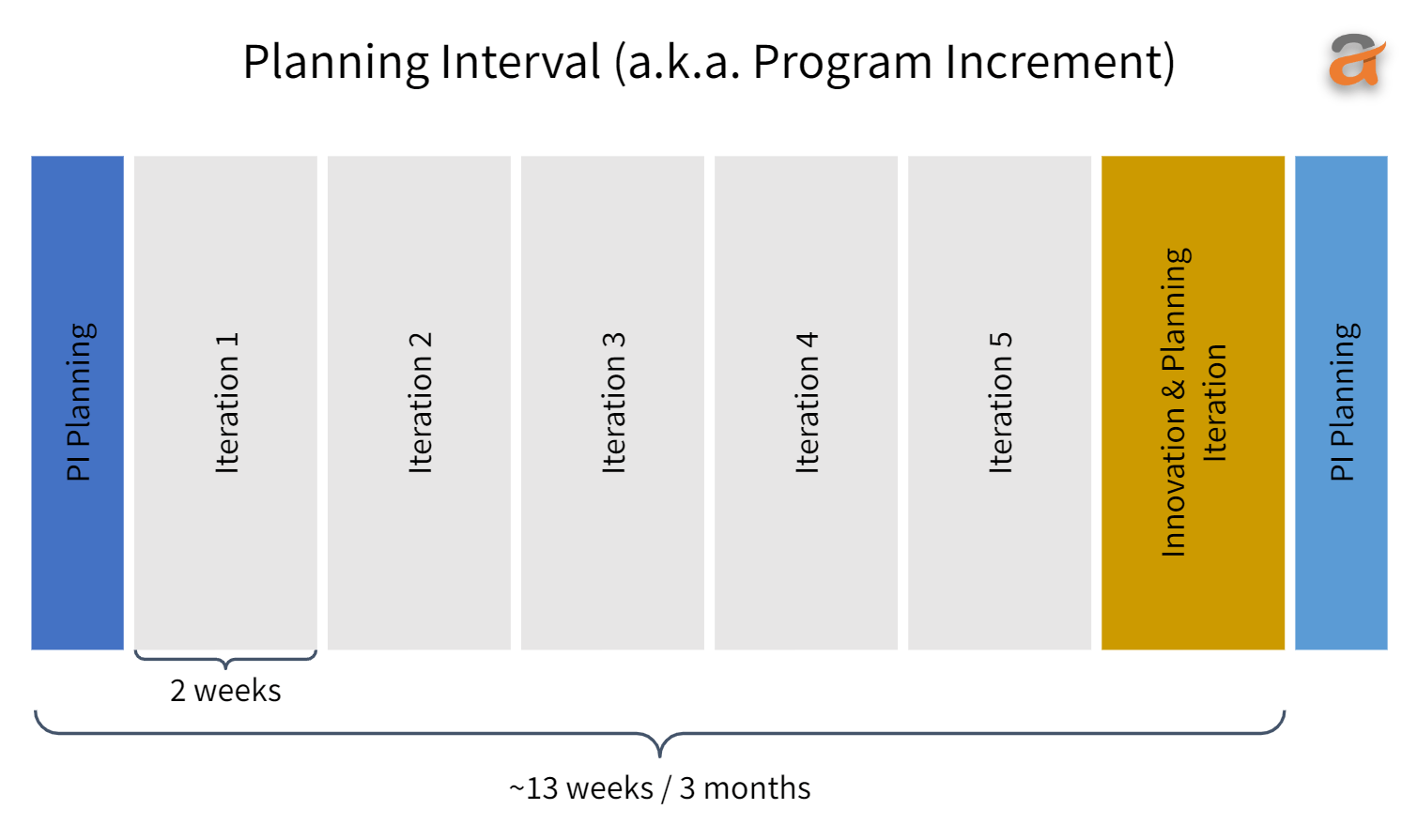 Planning Interval (a.k.a. Program Increment)

a

PI Planning

Iteration 1

Iteration 2

Iteration 3

Iteration 4

Iteration 5

Innovation & Planning Iteration

PI Planning

2 weeks

~13 weeks / 3 months